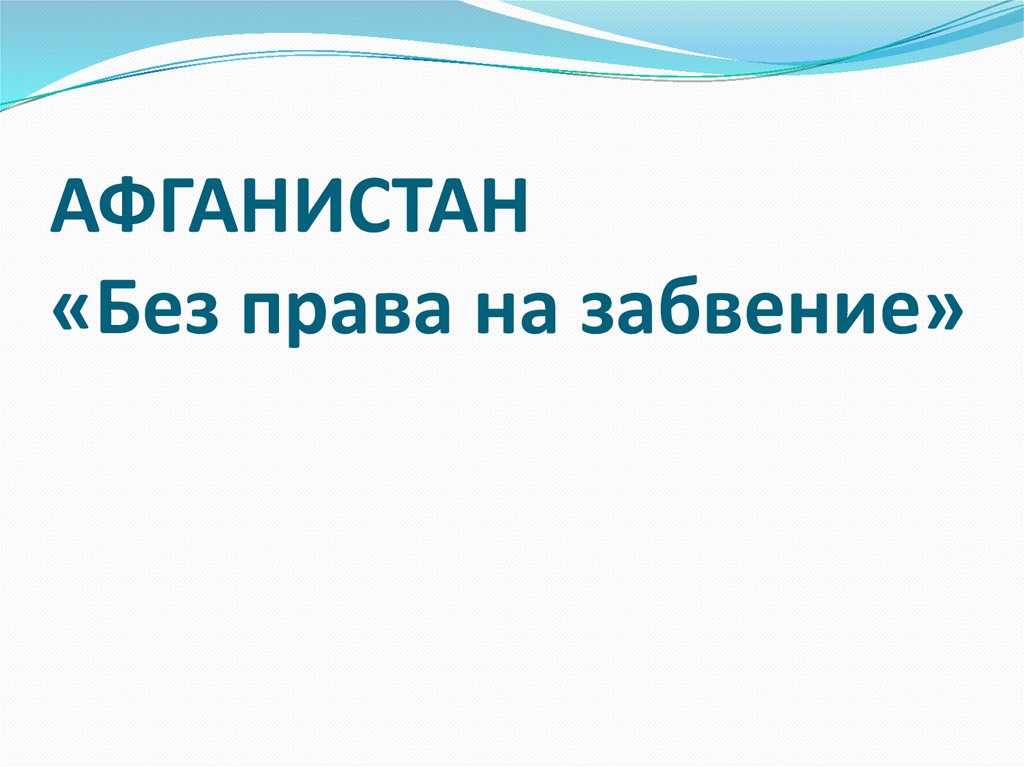 АФГАНИСТАН
«Без права на забвение»